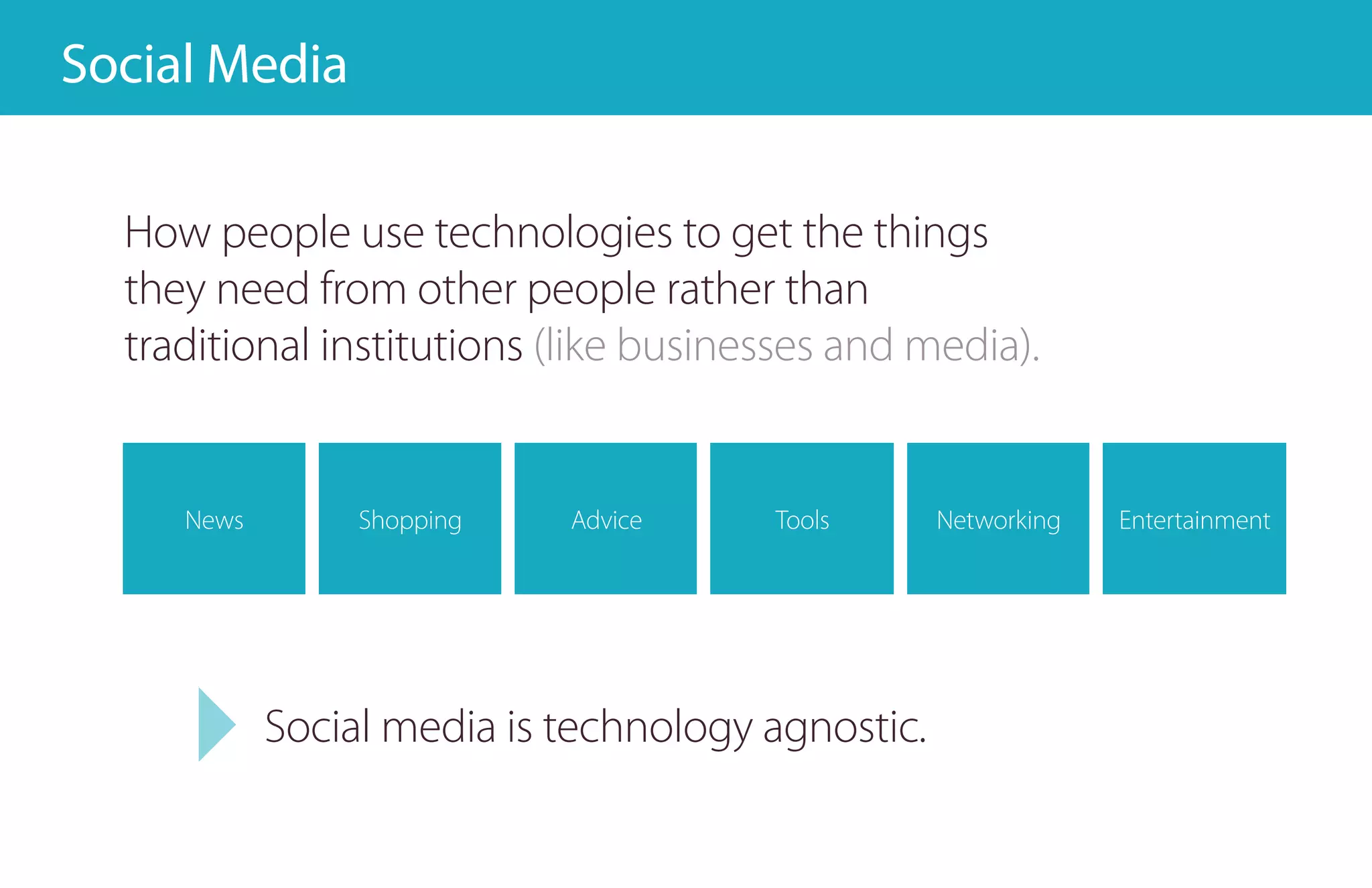 Social Media

How people use technologies to get the things they need from other people rather than traditional institutions (like businesses and media).

News

Shopping

Advice

Tools

Networking

Entertainment

Social media is technology agnostic.